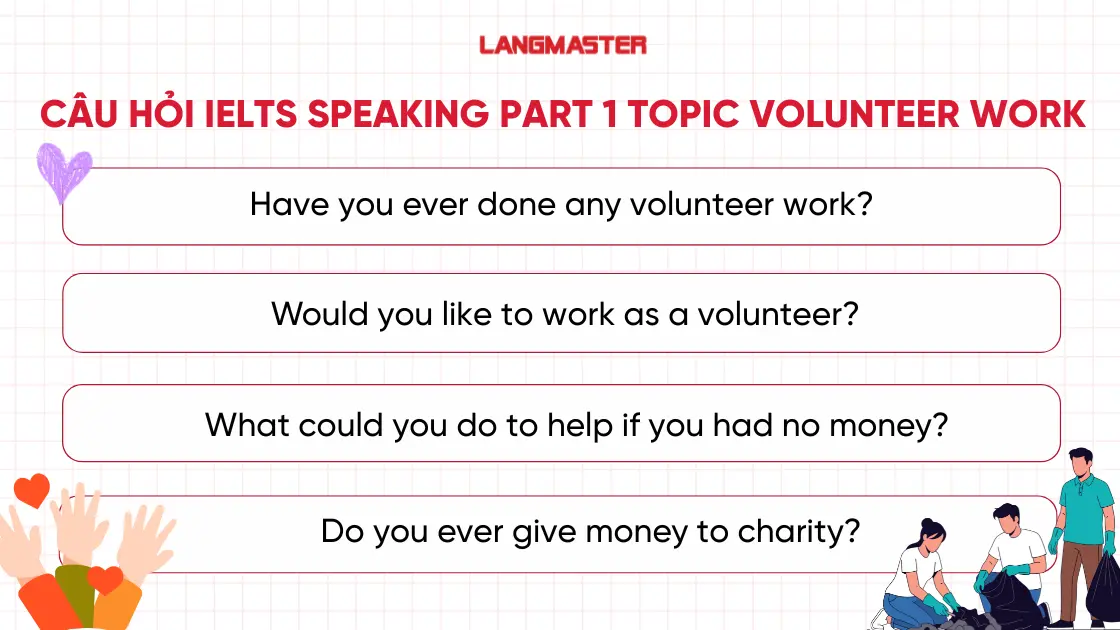 LANGMASTER

CÂU HỎI IELTS SPEAKING PART 1 TOPIC VOLUNTEER WORK

Have you ever done any volunteer work?

Would you like to work as a volunteer?

What could you do to help if you had no money?

Do you ever give money to charity?